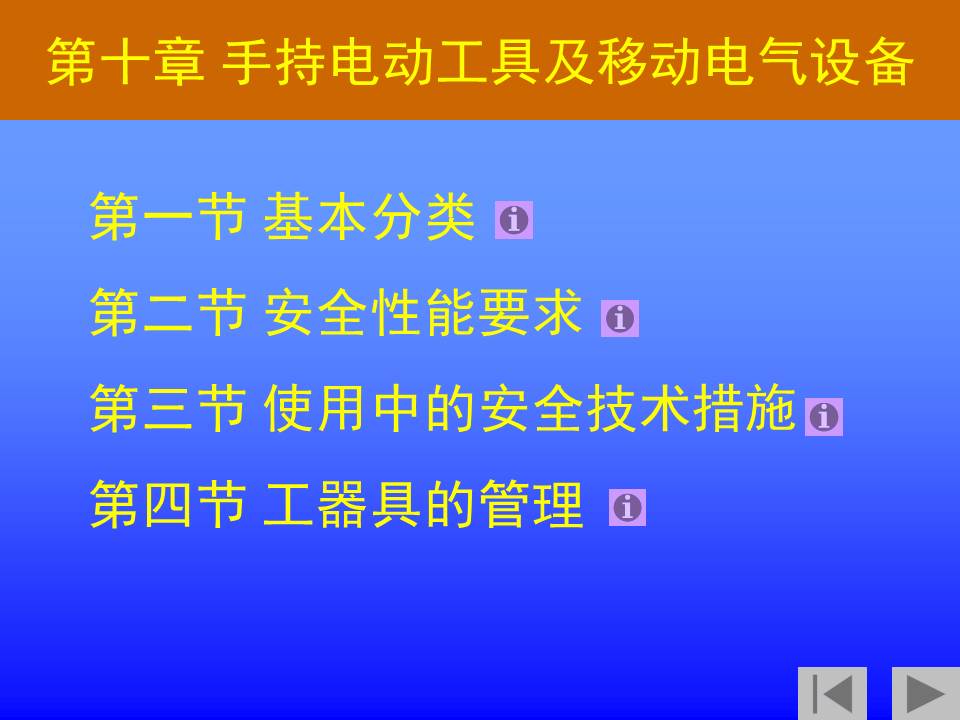 第十章 手持电动工具及移动电气设备

第一节 基本分类

第二节 安全性能要求

第三节 使用中的安全技术措施

第四节 工器具的管理